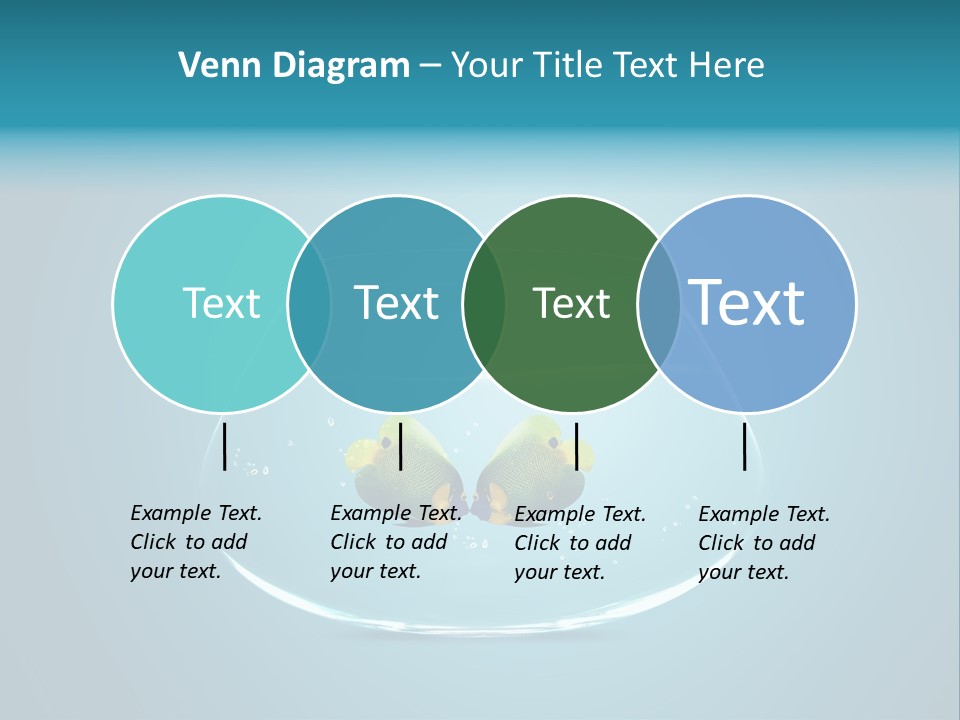 Venn Diagram – Your Title Text Here

Text

Text

Text

Text

Example Text. Click to add your text.

Example Text. Click to add your text.

Example Text. Click to add your text.

Example Text. Click to add your text.